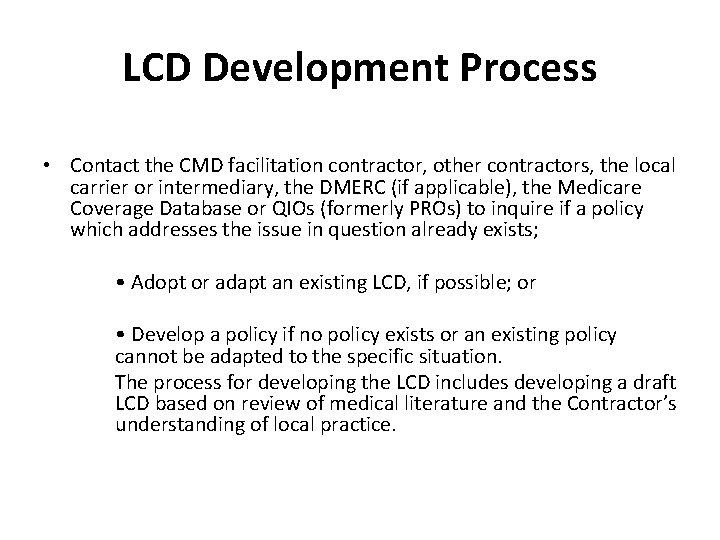 LCD Development Process

• Contact the CMD facilitation contractor, other contractors, the local carrier or intermediary, the DMERC (if applicable), the Medicare Coverage Database or QIOs (formerly PROs) to inquire if a policy which addresses the issue in question already exists;

• Adopt or adapt an existing LCD, if possible; or

• Develop a policy if no policy exists or an existing policy cannot be adapted to the specific situation.

The process for developing the LCD includes developing a draft LCD based on review of medical literature and the Contractor's understanding of local practice.